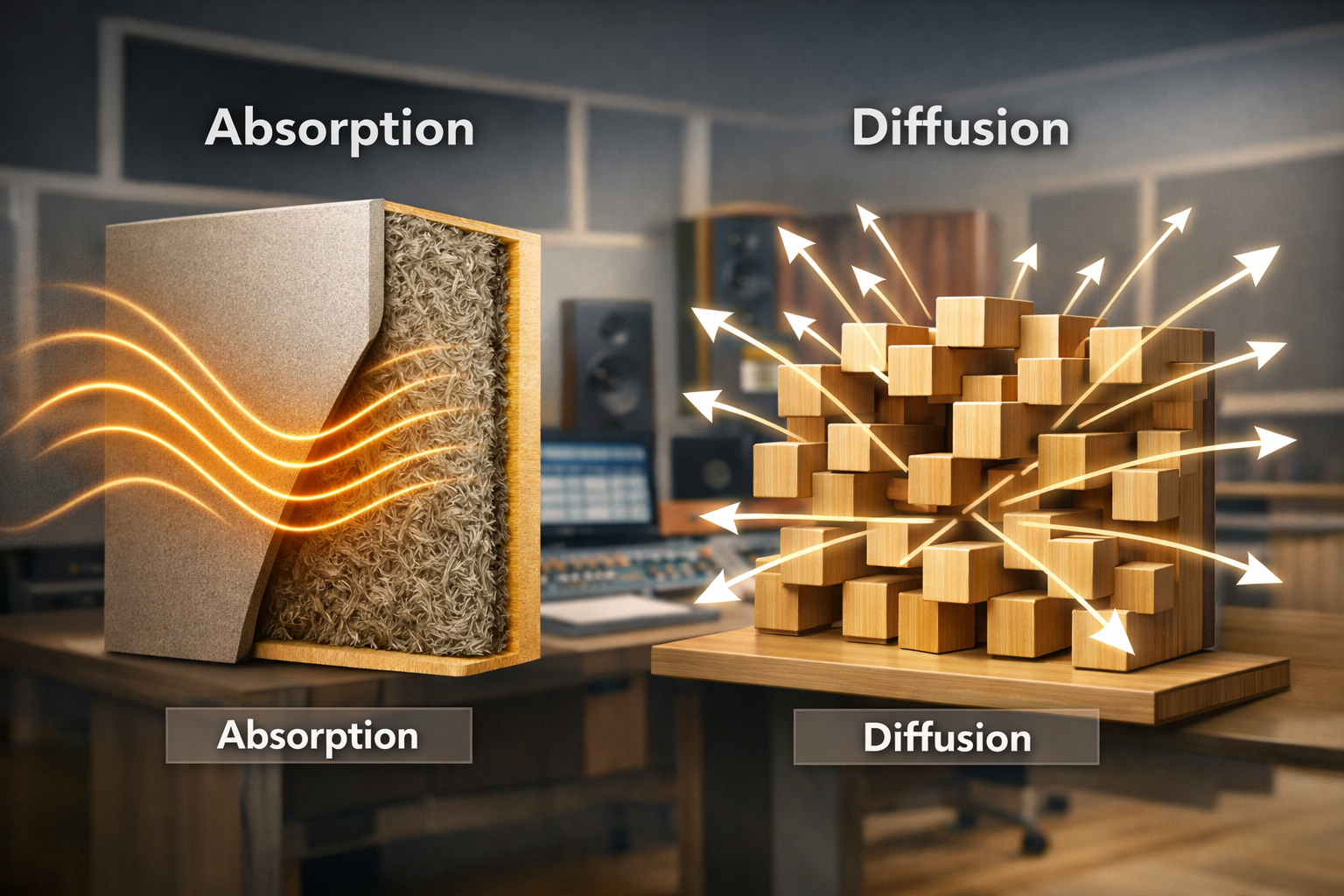 Absorption

Diffusion

Absorption

Diffusion